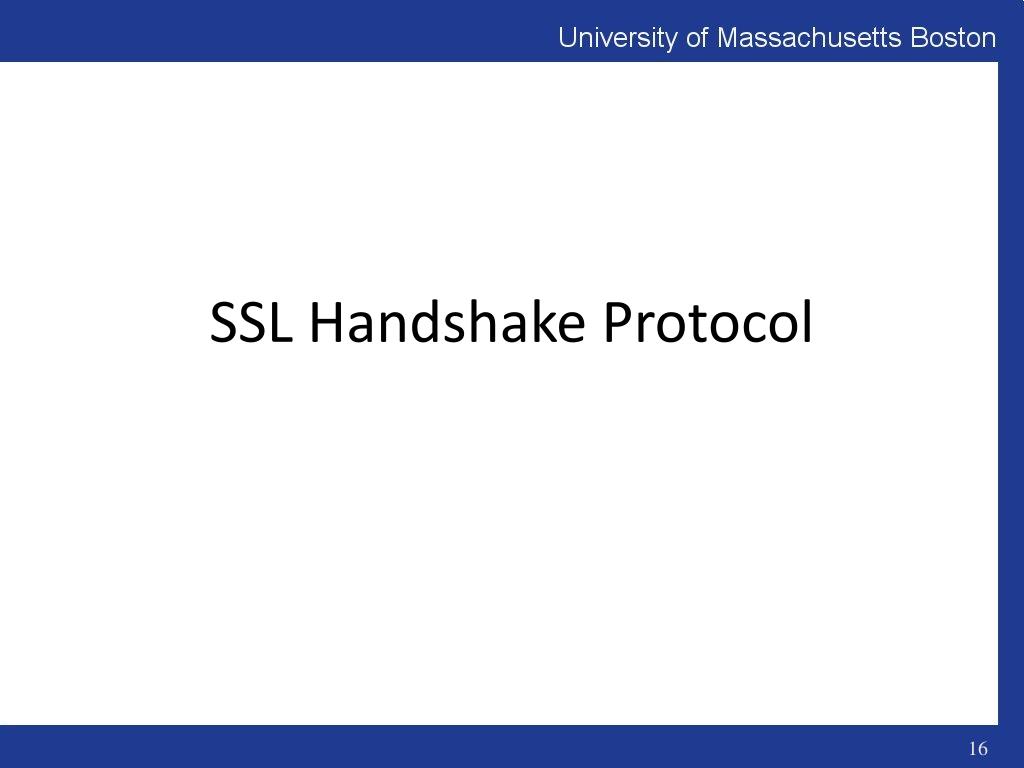 University of Massachusetts Boston

SSL Handshake Protocol

16